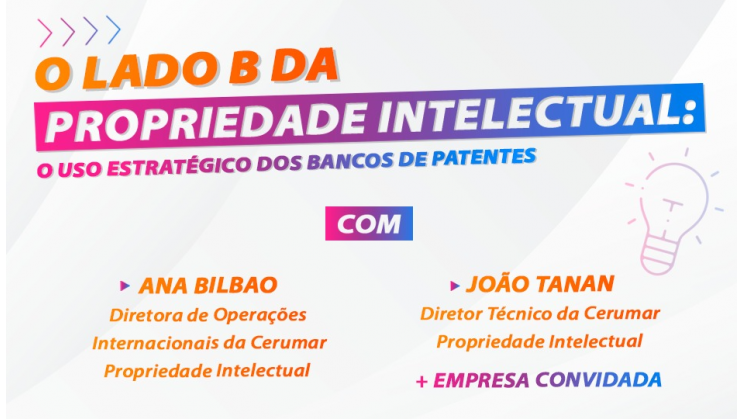 O LADO B DA
PROPRIEDADE INTELECTUAL:
O USO ESTRATÉGICO DOS BANCOS DE PATENTES

COM

ANA BILBAO
Diretora de Operações Internacionais da Cerumar Propriedade Intelectual

JOÃO TANAN
Diretor Técnico da Cerumar Propriedade Intelectual

+ EMPRESA CONVIDADA